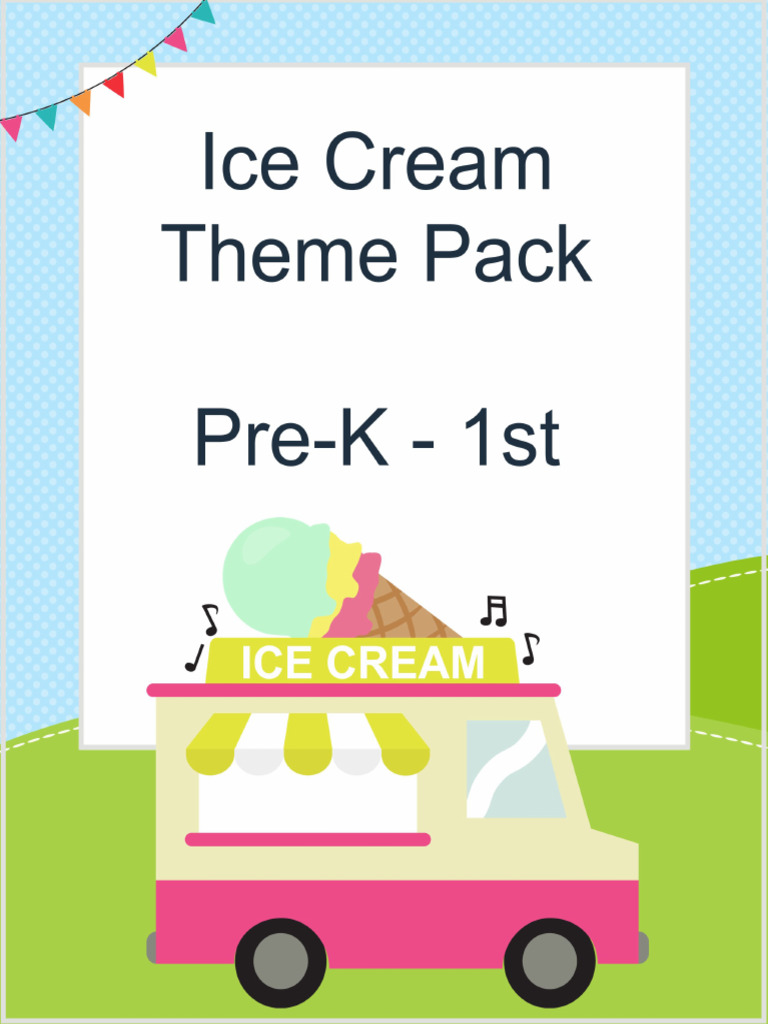 Ice Cream
Theme Pack

Pre-K - 1st

ICE CREAM